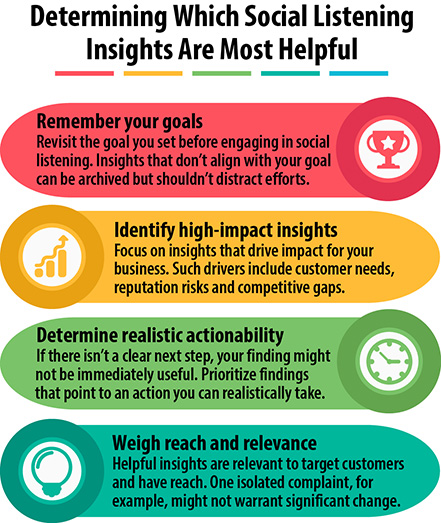 Determining Which Social Listening Insights Are Most Helpful

Remember your goals
Revisit the goal you set before engaging in social listening. Insights that don't align with your goal can be archived but shouldn't distract efforts.

Identify high-impact insights
Focus on insights that drive impact for your business. Such drivers include customer needs, reputation risks and competitive gaps.

Determine realistic actionability
If there isn't a clear next step, your finding might not be immediately useful. Prioritize findings that point to an action you can realistically take.

Weigh reach and relevance
Helpful insights are relevant to target customers and have reach. One isolated complaint, for example, might not warrant significant change.